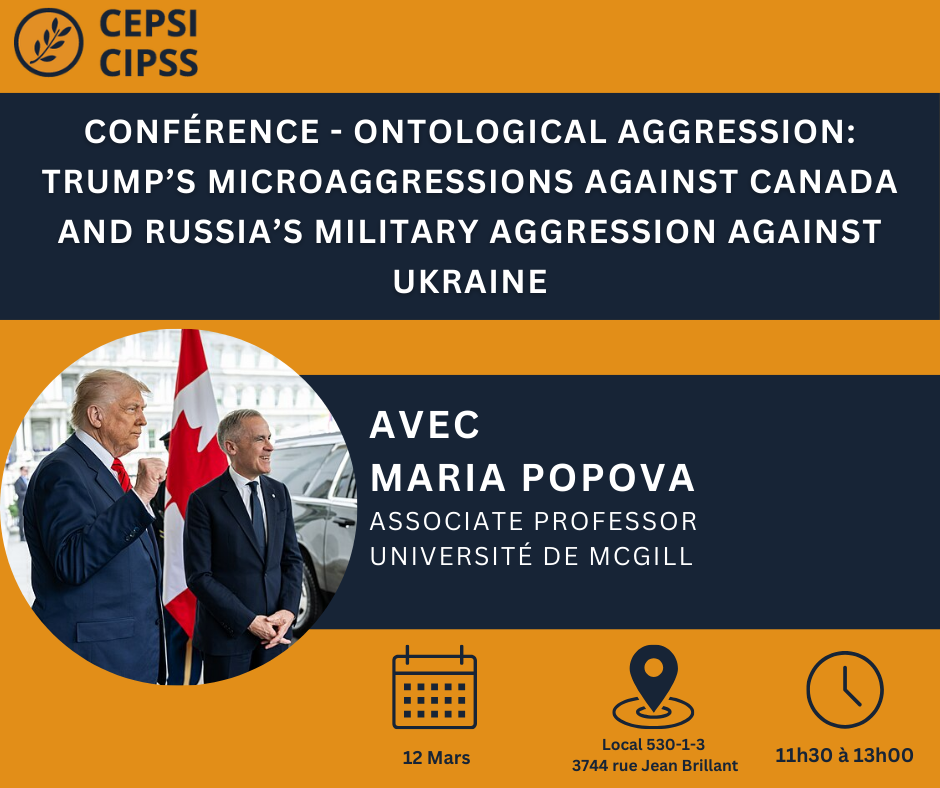 CEPSI
CIPSS

CONFÉRENCE - ONTOLOGICAL AGGRESSION: TRUMP'S MICROAGGRESSIONS AGAINST CANADA AND RUSSIA'S MILITARY AGGRESSION AGAINST UKRAINE

AVEC
MARIA POPOVA
ASSOCIATE PROFESSOR
UNIVERSITÉ DE MCGILL

12 Mars

Local 530-1-3
3744 rue Jean Brillant

11h30 à 13h00